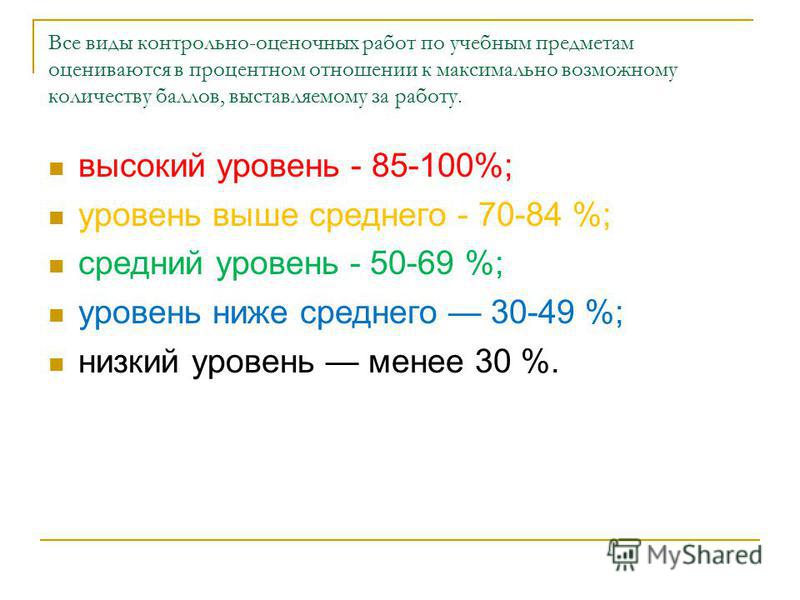 Все виды контрольно-оценочных работ по учебным предметам оцениваются в процентном отношении к максимально возможному количеству баллов, выставляемому за работу.

- высокий уровень - 85-100%;
- уровень выше среднего - 70-84 %;
- средний уровень - 50-69 %;
- уровень ниже среднего — 30-49 %;
- низкий уровень — менее 30 %.

MyShared